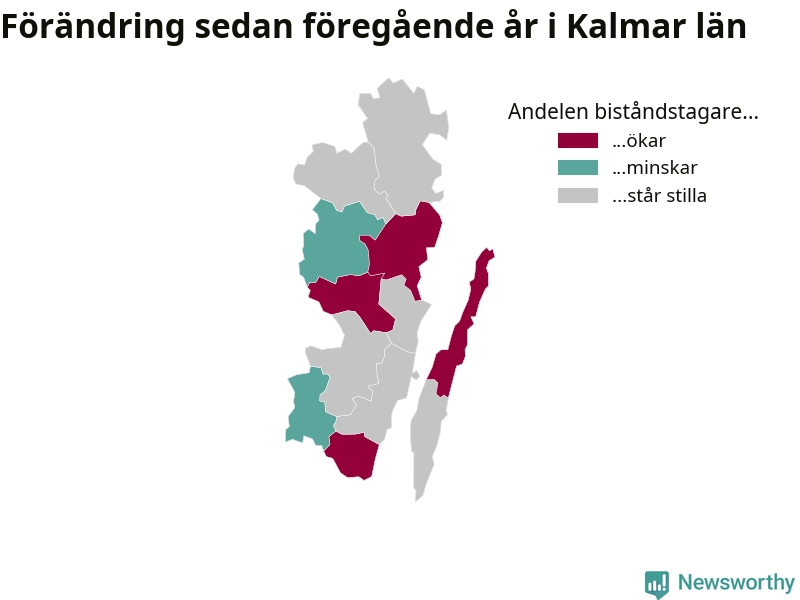 Förändring sedan föregående år i Kalmar län

Andelen biståndstagare...
...ökar
...minskar
...står stilla

Newsworthy